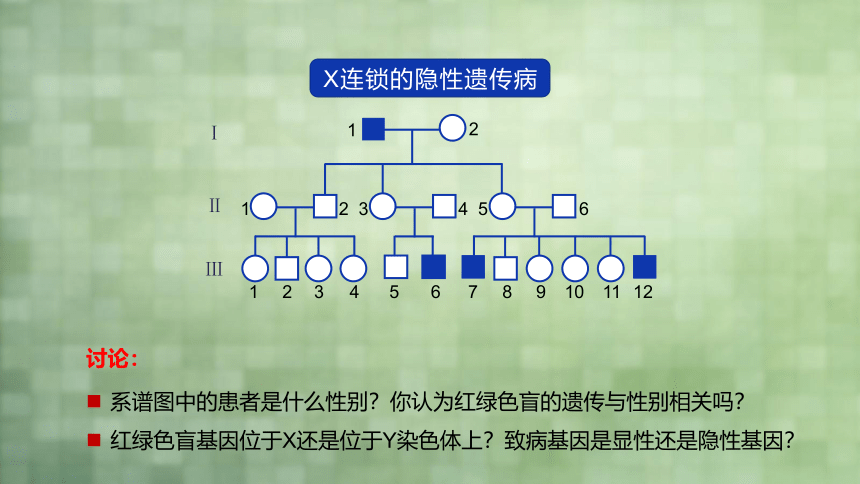 X连锁的隐性遗传病

I 1 2

II 1 2 3 4 5 6

III 1 2 3 4 5 6 7 8 9 10 11 12

讨论：

■ 系谱图中的患者是什么性别？你认为红绿色盲的遗传与性别相关吗？

■ 红绿色盲基因位于X还是位于Y染色体上？致病基因是显性还是隐性基因？